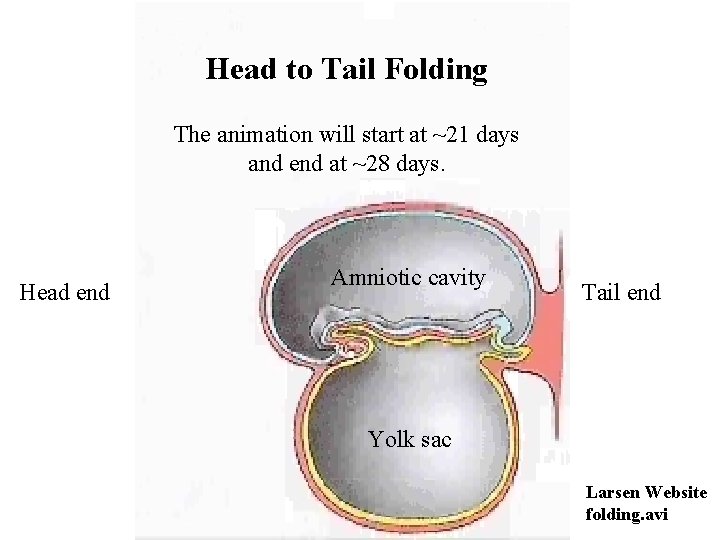 Head to Tail Folding

The animation will start at ~21 days and end at ~28 days.

Head end

Amniotic cavity

Tail end

Yolk sac

Larsen Website
folding.avi